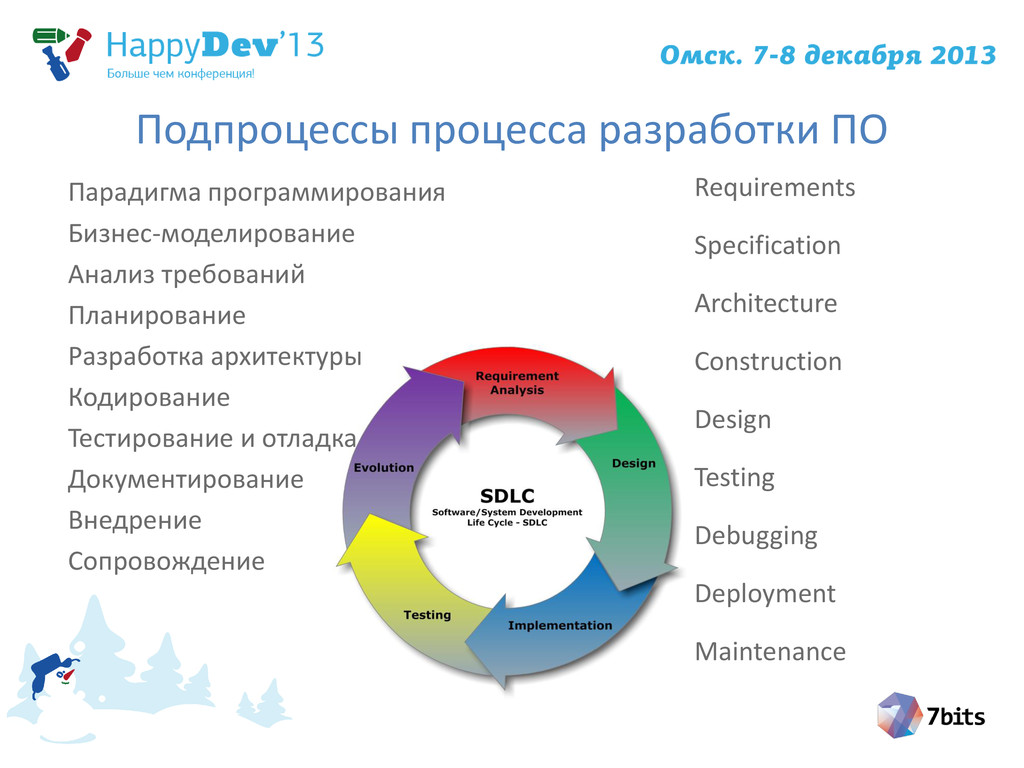 HappyDev'13
Больше чем конференция!

Омск. 7-8 декабря 2013

Подпроцессы процесса разработки ПО

Парадигма программирования
Бизнес-моделирование
Анализ требований
Планирование
Разработка архитектуры
Кодирование
Тестирование и отладка
Документирование
Внедрение
Сопровождение

Requirement Analysis
Design
Implementation
Testing
Evolution
SDLC
Software/System Development Life Cycle - SDLC

Requirements
Specification
Architecture
Construction
Design
Testing
Debugging
Deployment
Maintenance

7bits